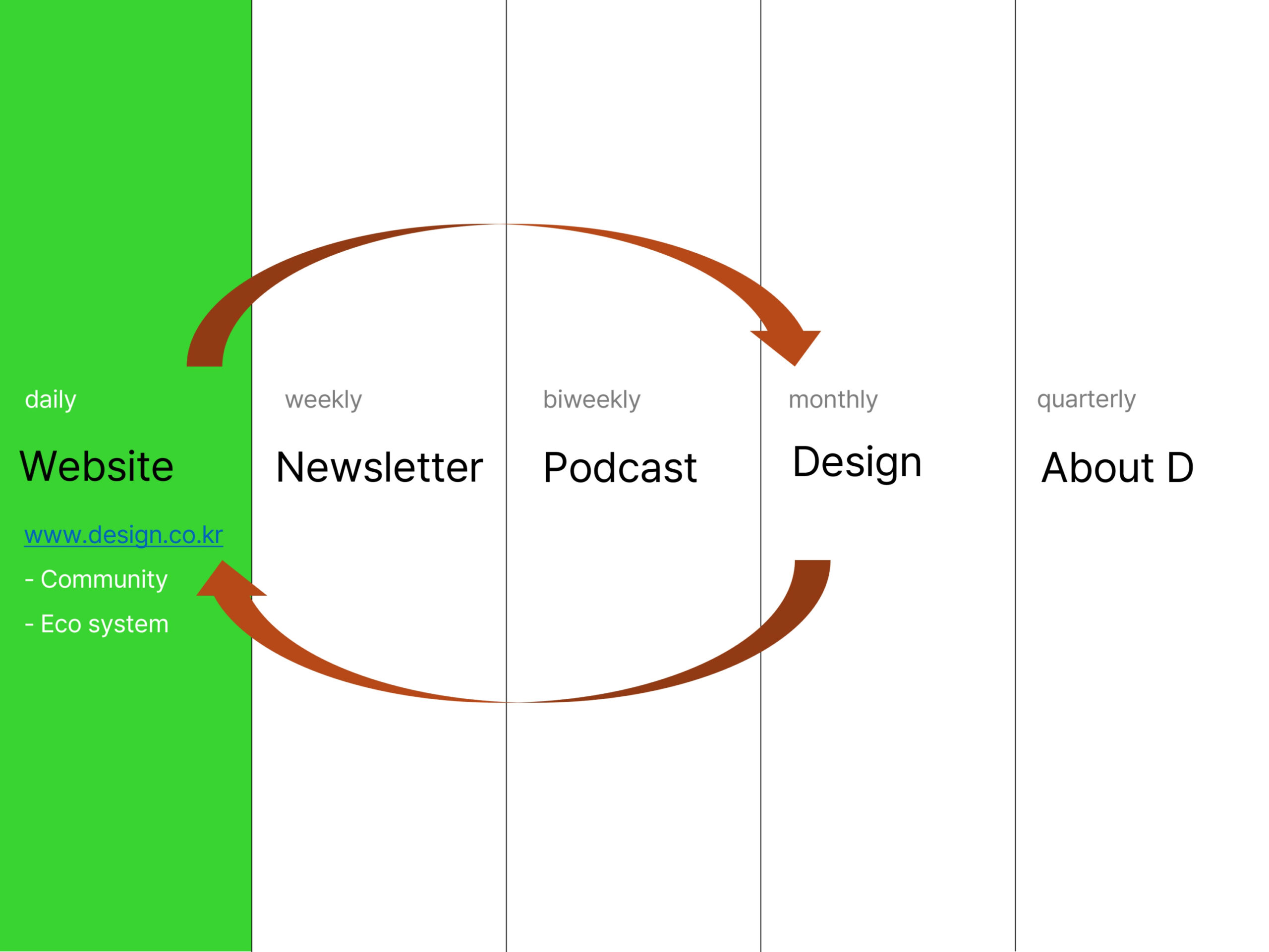 daily

Website

www.design.co.kr

- Community

- Eco system

weekly

Newsletter

biweekly

Podcast

monthly

Design

quarterly

About D